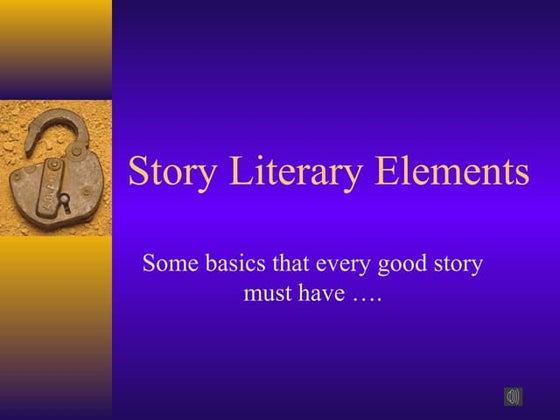 Story Literary Elements

Some basics that every good story must have ….